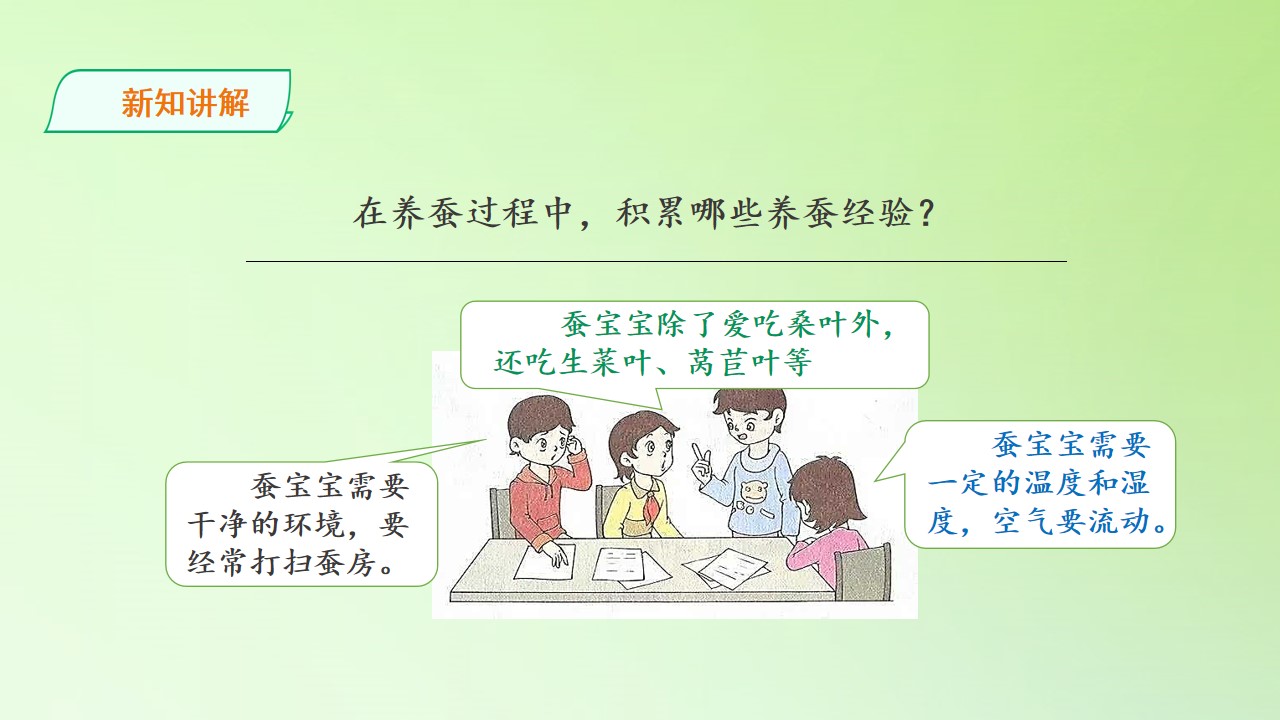 新知讲解

在养蚕过程中，积累哪些养蚕经验？

蚕宝宝除了爱吃桑叶外，还吃生菜叶、莴苣叶等

蚕宝宝需要干净的环境，要经常打扫蚕房。

蚕宝宝需要一定的温度和湿度，空气要流动。